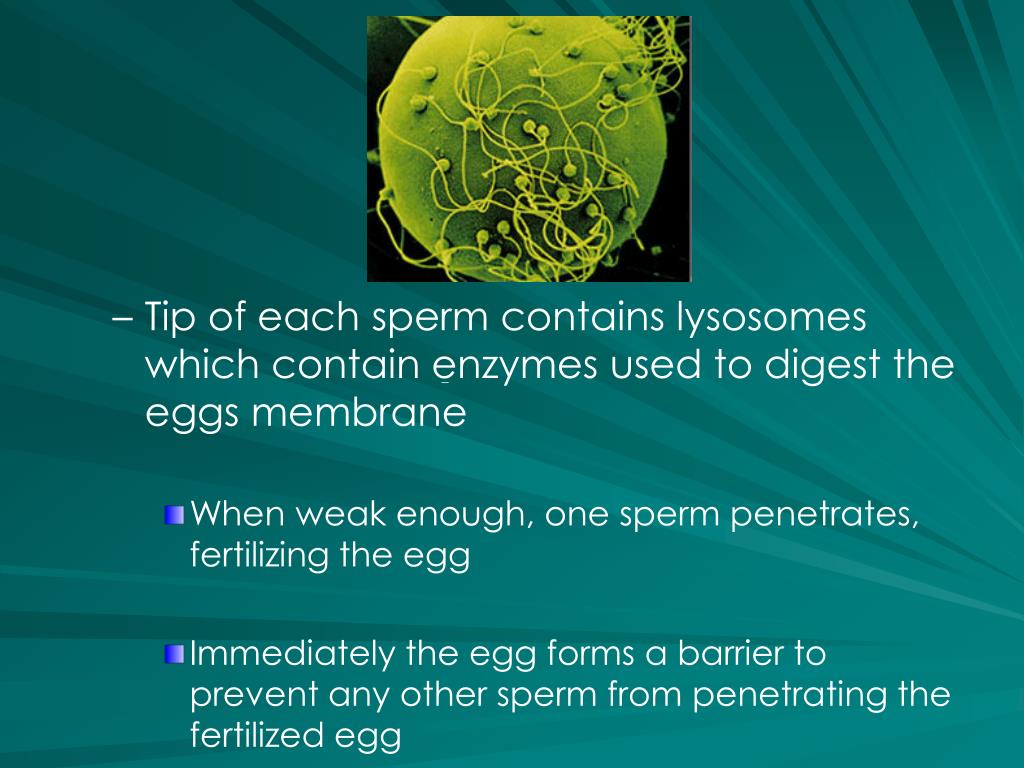 – Tip of each sperm contains lysosomes which contain enzymes used to digest the eggs membrane

When weak enough, one sperm penetrates, fertilizing the egg

Immediately the egg forms a barrier to prevent any other sperm from penetrating the fertilized egg